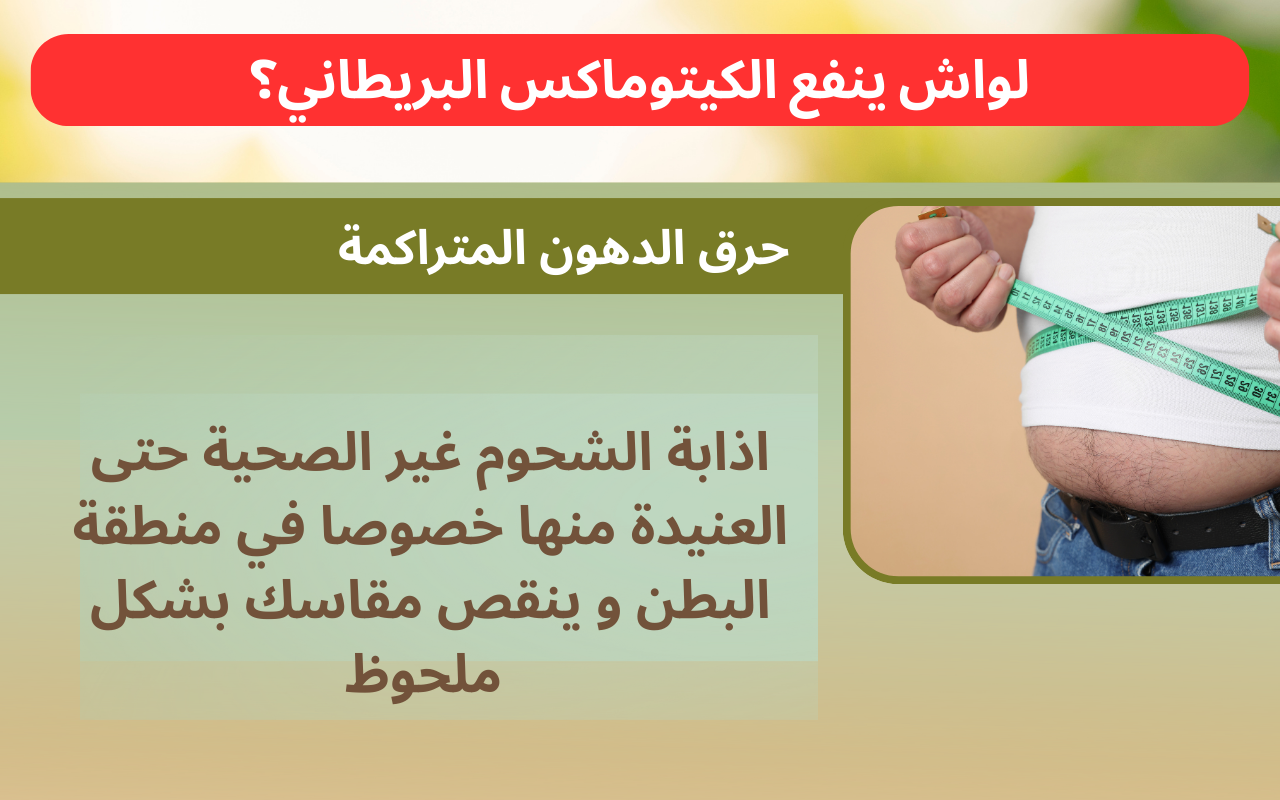 لواش ينفع الكيتوماكس البريطاني؟

حرق الدهون المتراكمة

اذابة الشحوم غير الصحية حتى العنيدة منها خصوصا في منطقة البطن و ينقص مقاسك بشكل ملحوظ